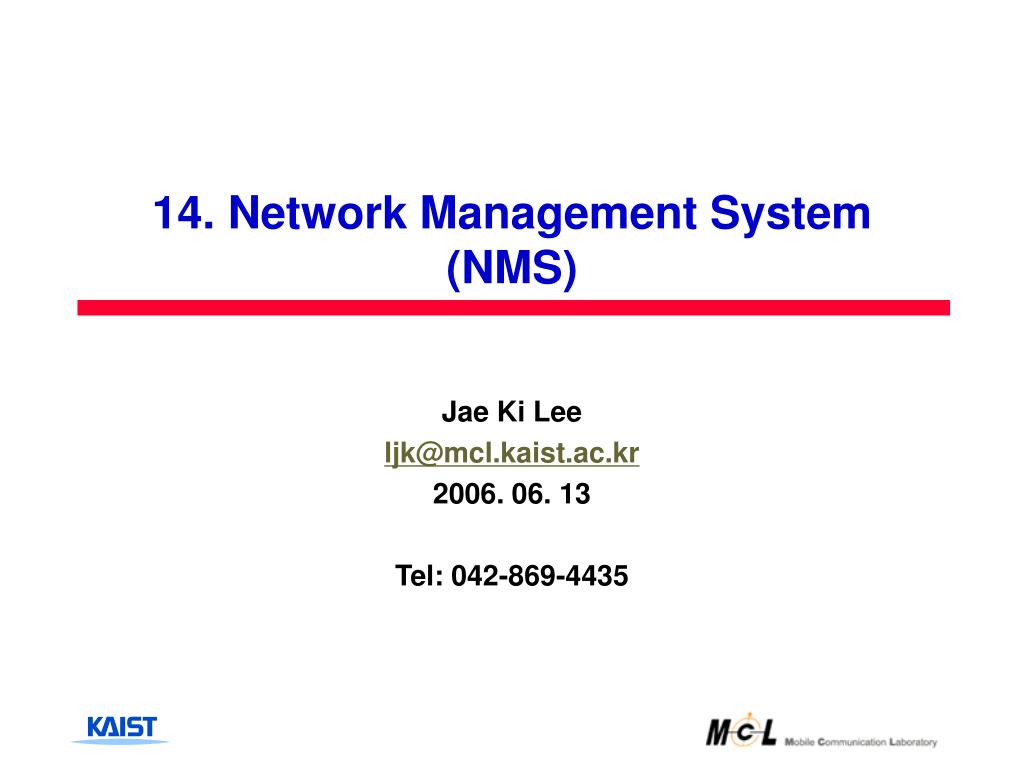 14. Network Management System (NMS)

Jae Ki Lee
ljk@mcl.kaist.ac.kr
2006. 06. 13

Tel: 042-869-4435

KAIST

MCL Mobile Communication Laboratory